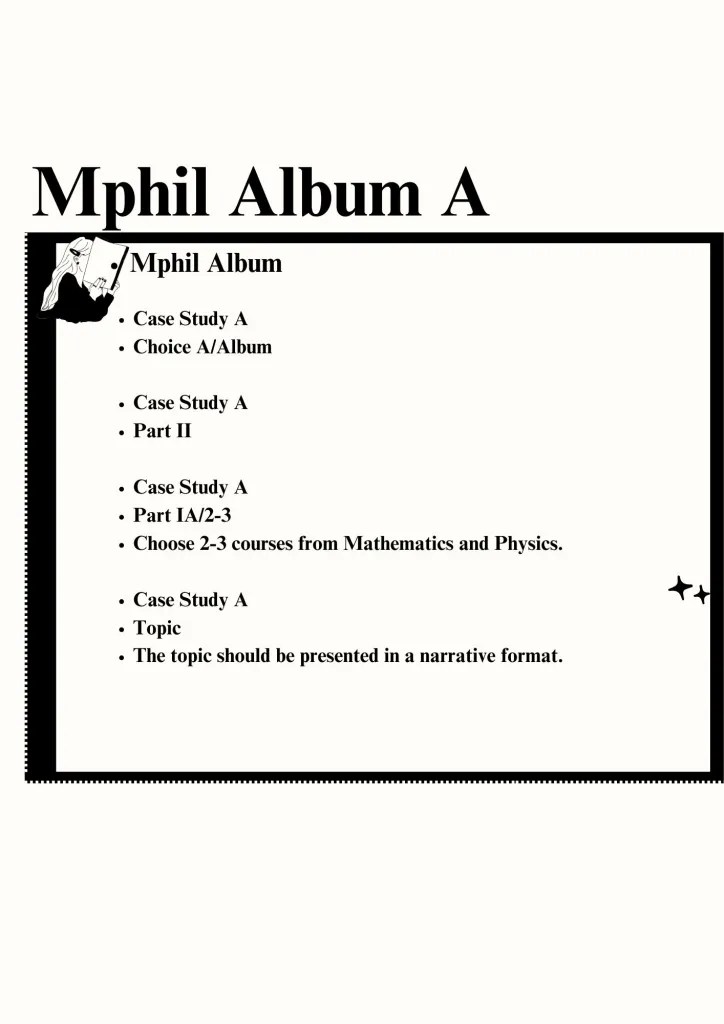 Mphil Album A

• Mphil Album

• Case Study A
• Choice A/Album

• Case Study A
• Part II

• Case Study A
• Part IA/2-3
• Choose 2-3 courses from Mathematics and Physics.

• Case Study A
• Topic
• The topic should be presented in a narrative format.